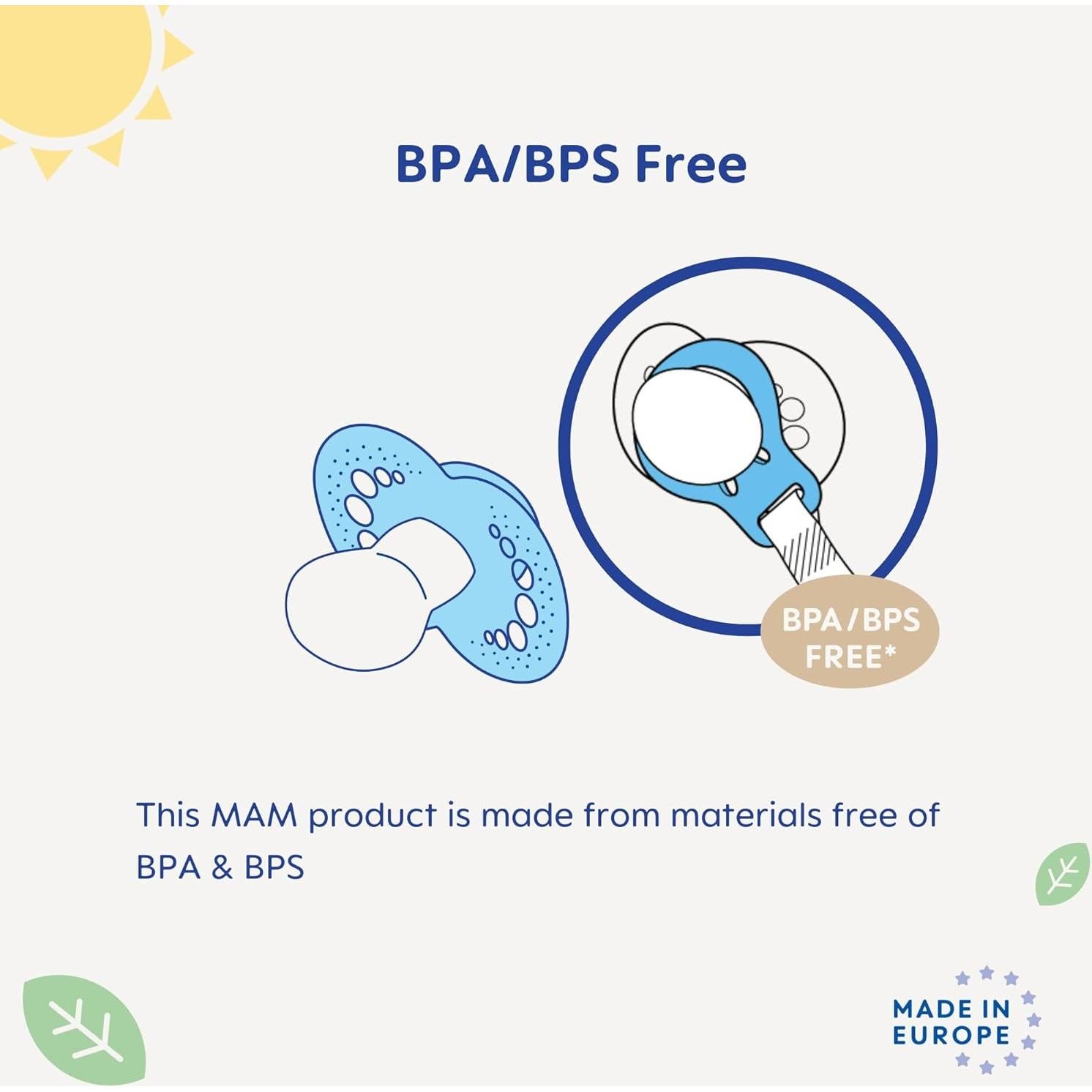 BPA/BPS Free

BPA/BPS FREE*

This MAM product is made from materials free of BPA & BPS

MADE IN EUROPE